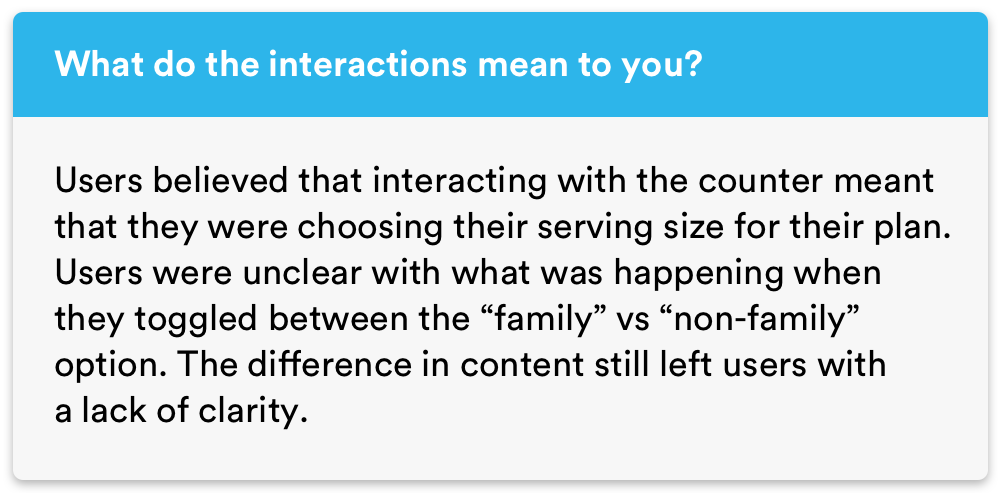 What do the interactions mean to you?

Users believed that interacting with the counter meant that they were choosing their serving size for their plan. Users were unclear with what was happening when they toggled between the “family” vs “non-family” option. The difference in content still left users with a lack of clarity.